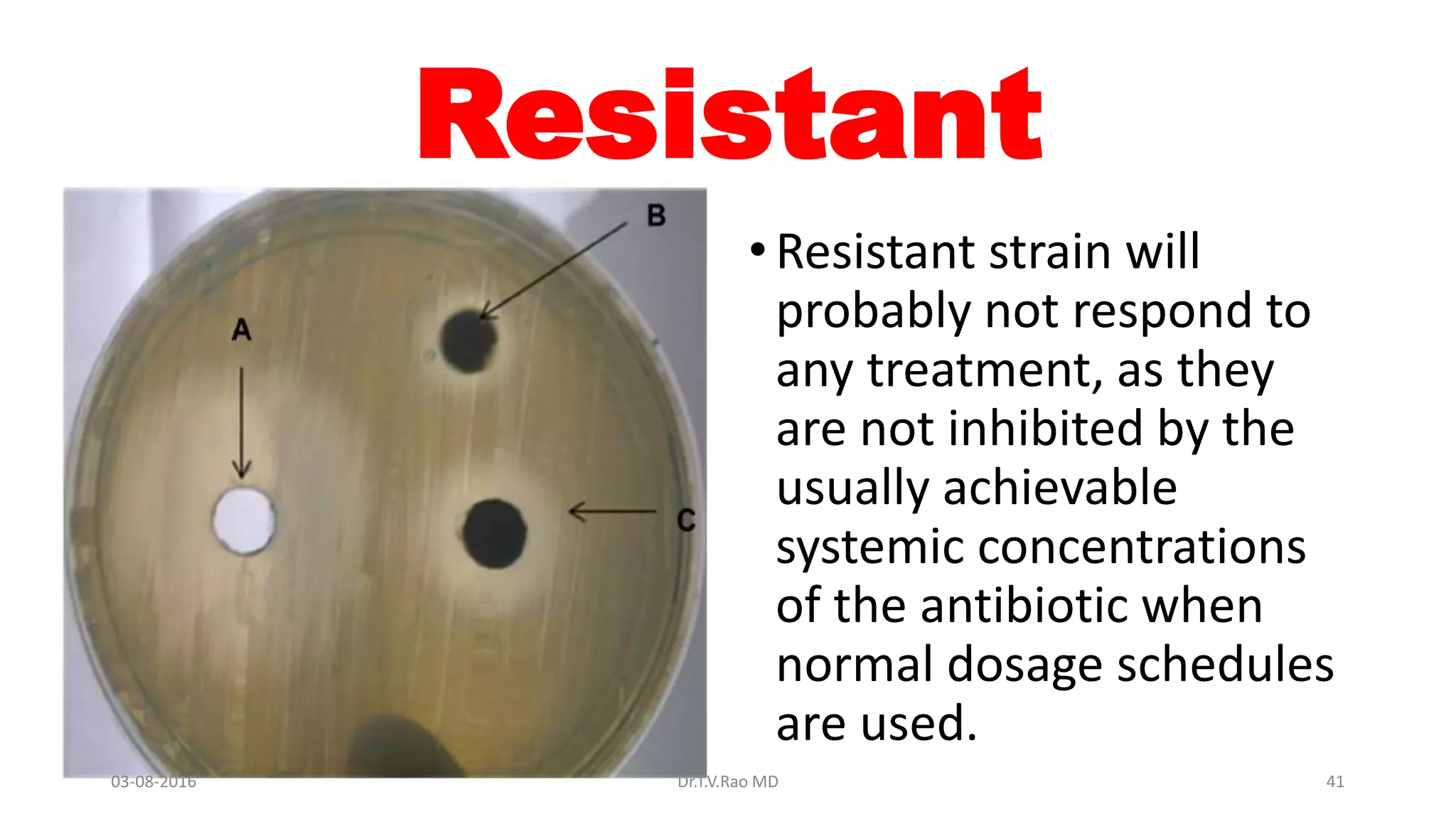 Resistant

B

A

C

• Resistant strain will probably not respond to any treatment, as they are not inhibited by the usually achievable systemic concentrations of the antibiotic when normal dosage schedules are used.

03-08-2016

Dr.T.V.Rao MD

41